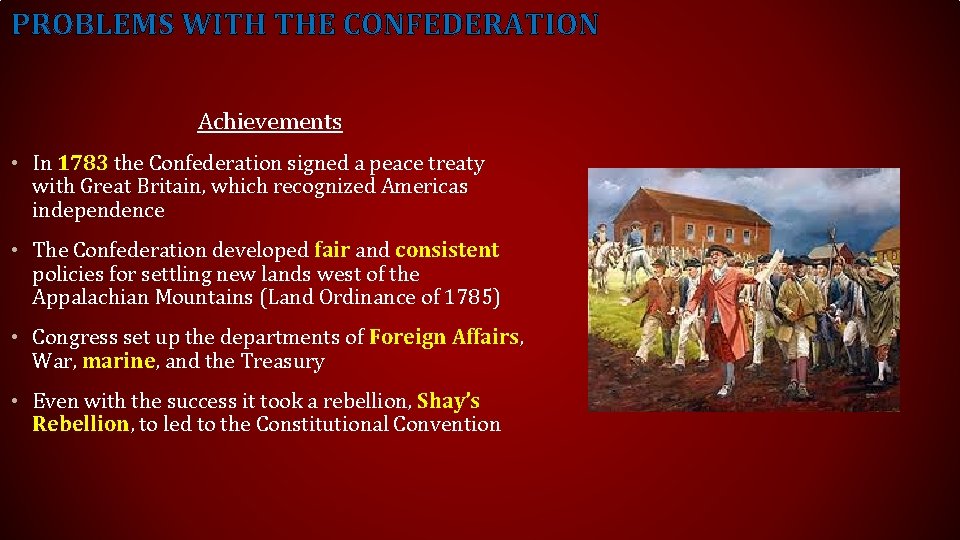 PROBLEMS WITH THE CONFEDERATION

Achievements

• In 1783 the Confederation signed a peace treaty with Great Britain, which recognized Americas independence

• The Confederation developed fair and consistent policies for settling new lands west of the Appalachian Mountains (Land Ordinance of 1785)

• Congress set up the departments of Foreign Affairs, War, marine, and the Treasury

• Even with the success it took a rebellion, Shay's Rebellion, to led to the Constitutional Convention